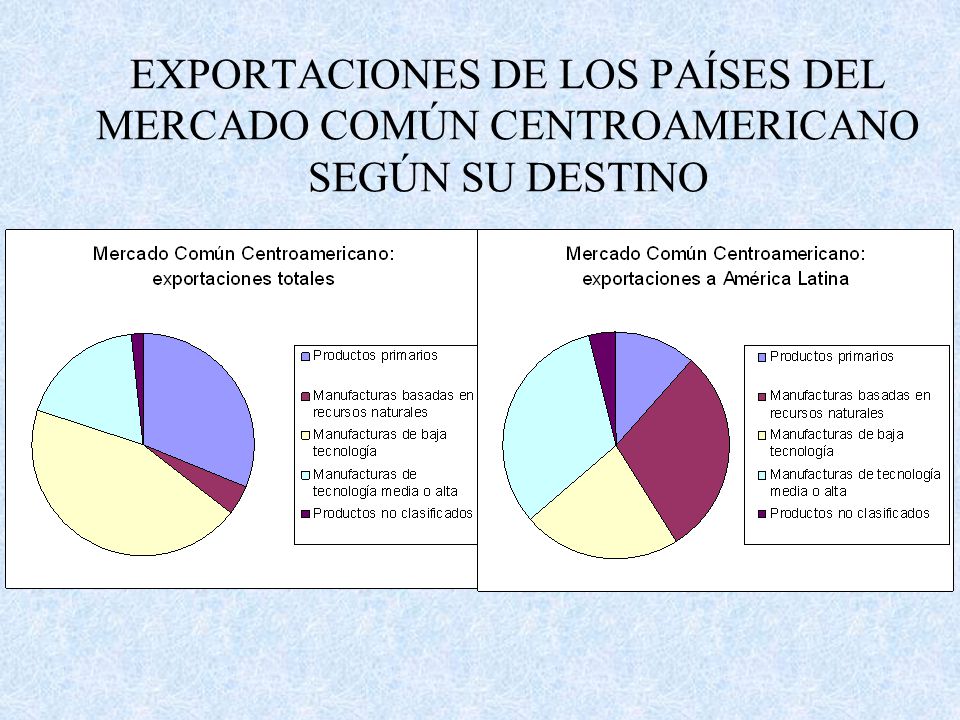 EXPORTACIONES DE LOS PAÍSES DEL MERCADO COMÚN CENTROAMERICANO SEGÚN SU DESTINO

Mercado Común Centroamericano: exportaciones totales

Productos primarios
Manufacturas basadas en recursos naturales
Manufacturas de baja tecnología
Manufacturas de tecnología media o alta
Productos no clasificados

Mercado Común Centroamericano: exportaciones a América Latina

Productos primarios
Manufacturas basadas en recursos naturales
Manufacturas de baja tecnología
Manufacturas de tecnología media o alta
Productos no clasificados